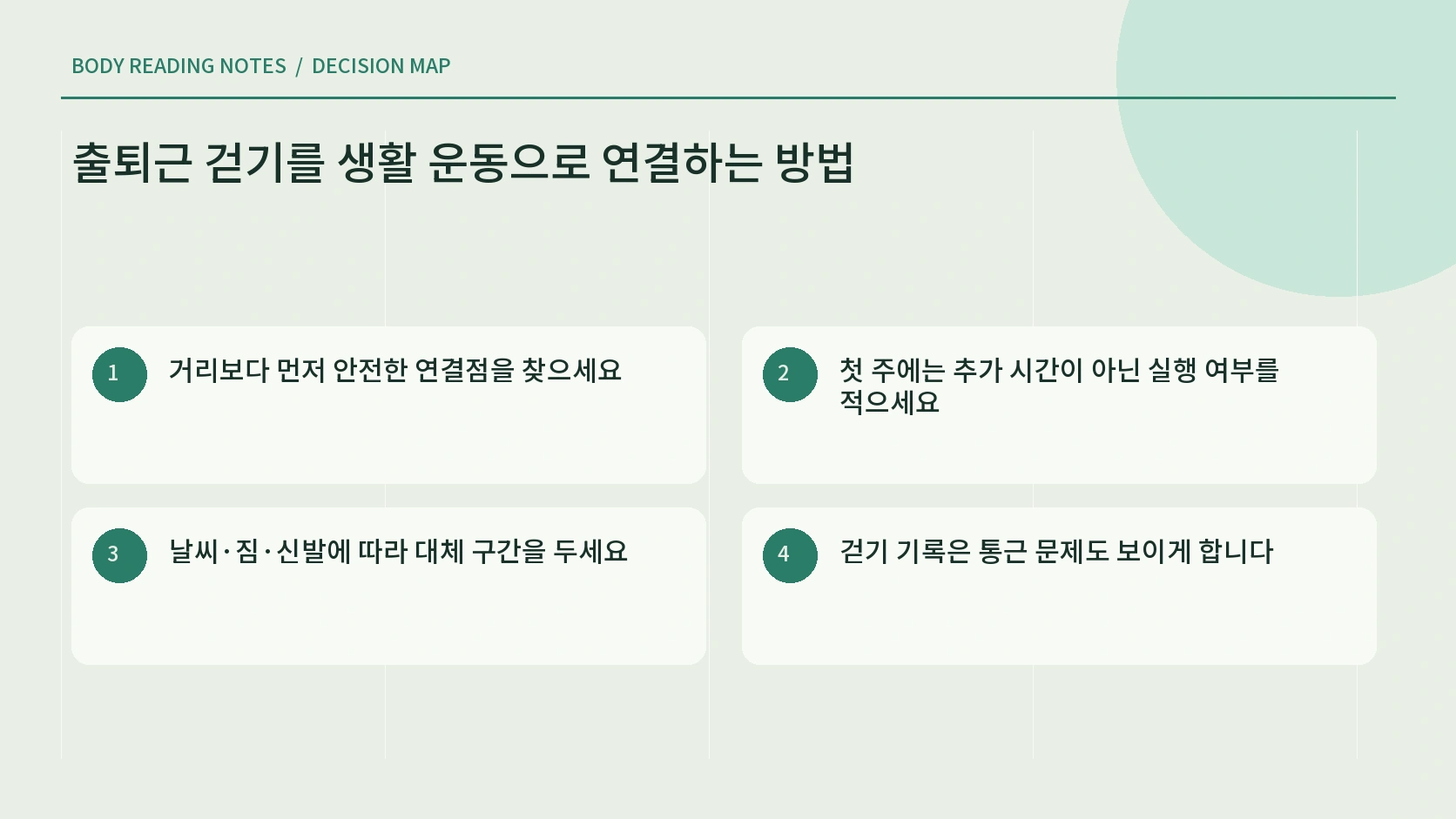 BODY READING NOTES / DECISION MAP

출퇴근 걷기를 생활 운동으로 연결하는 방법

1 거리보다 먼저 안전한 연결점을 찾으세요

2 첫 주에는 추가 시간이 아닌 실행 여부를 적으세요

3 날씨·짐·신발에 따라 대체 구간을 두세요

4 걷기 기록은 통근 문제도 보이게 합니다